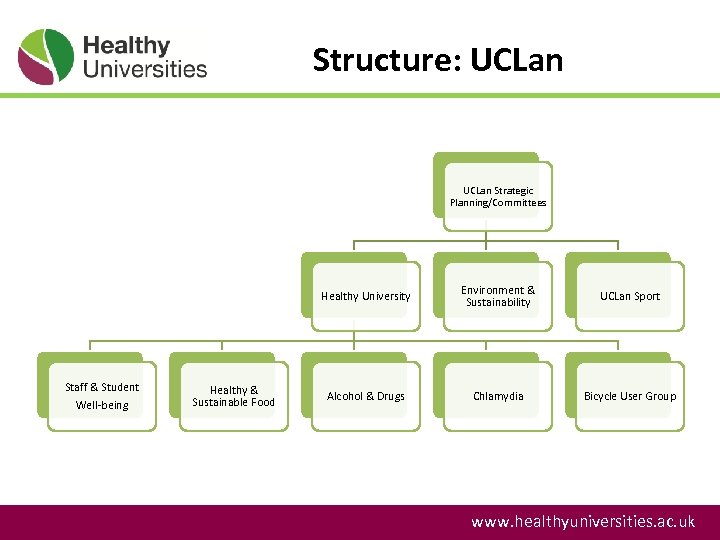 Healthy Universities

Structure: UCLan

UCLan Strategic Planning/Committees

Healthy University

Environment & Sustainability

UCLan Sport

Staff & Student Well-being

Healthy & Sustainable Food

Alcohol & Drugs

Chlamydia

Bicycle User Group

www.healthyuniversities.ac.uk